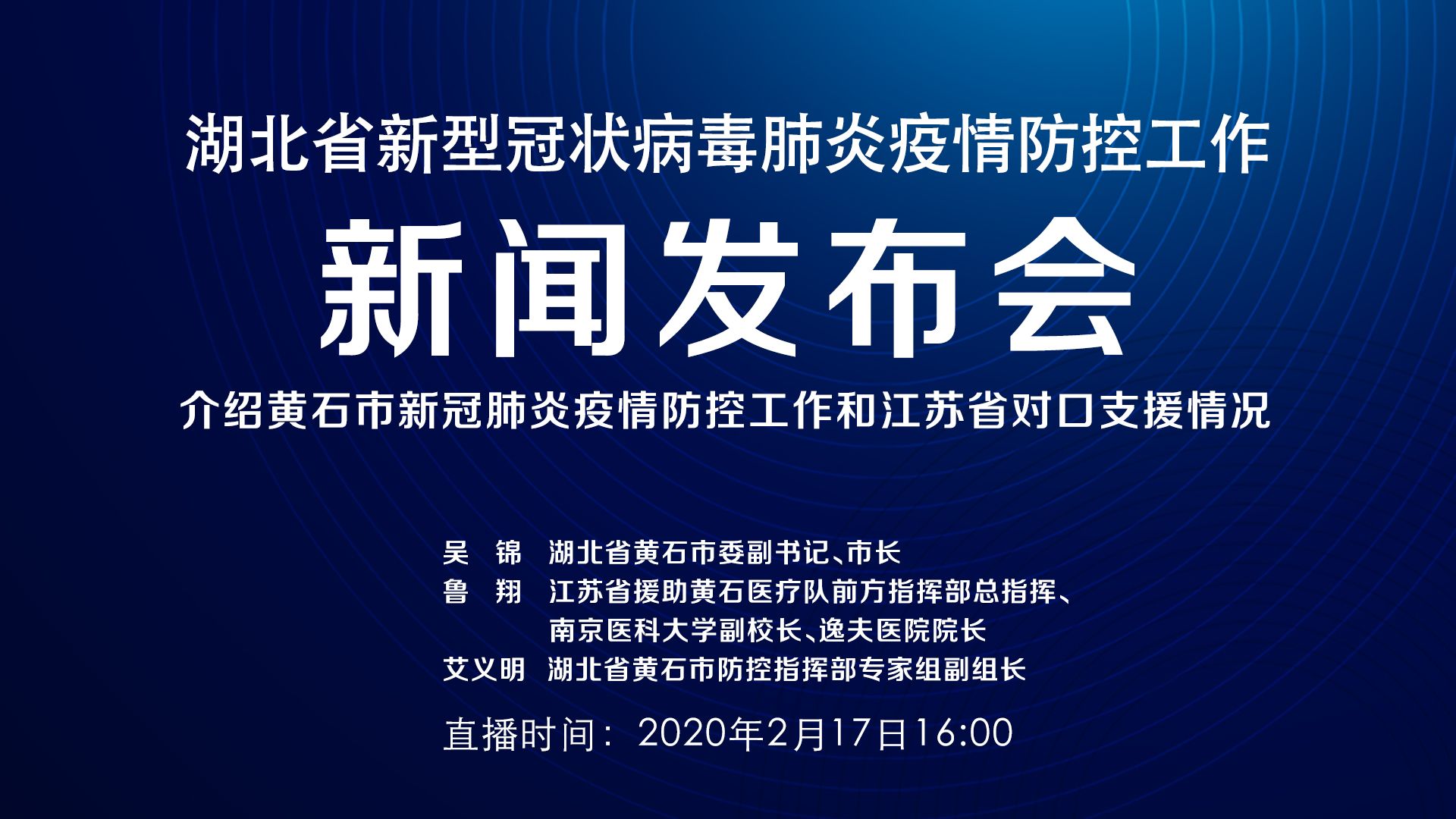 湖北省新型冠状病毒肺炎疫情防控工作

新闻发布会

介绍黄石市新冠肺炎疫情防控工作和江苏省对口支援情况

吴 锦 湖北省黄石市委副书记、市长
鲁 翔 江苏省援助黄石医疗队前方指挥部总指挥、南京医科大学副校长、逸夫医院院长
艾义明 湖北省黄石市防控指挥部专家组副组长

直播时间：2020年2月17日16:00